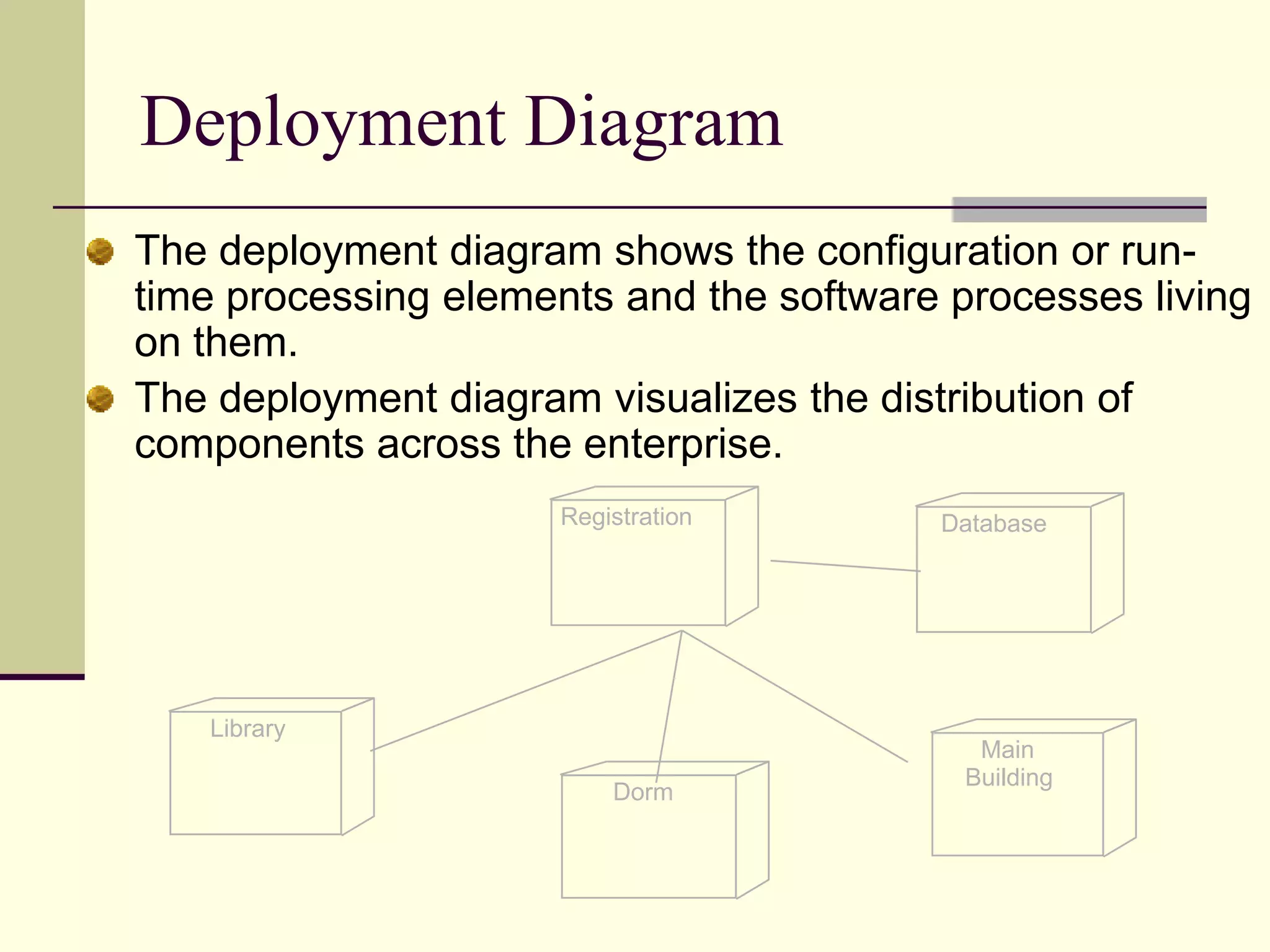 Deployment Diagram

The deployment diagram shows the configuration or run-time processing elements and the software processes living on them.

The deployment diagram visualizes the distribution of components across the enterprise.

Registration

Database

Library

Dorm

Main Building